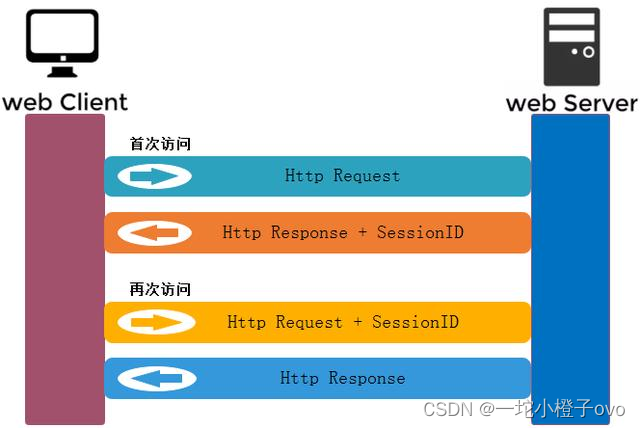 web Client

web Server

首次访问

Http Request

Http Response + SessionID

再次访问

Http Request + SessionID

Http Response

CSDN @一坨小橙子ovo